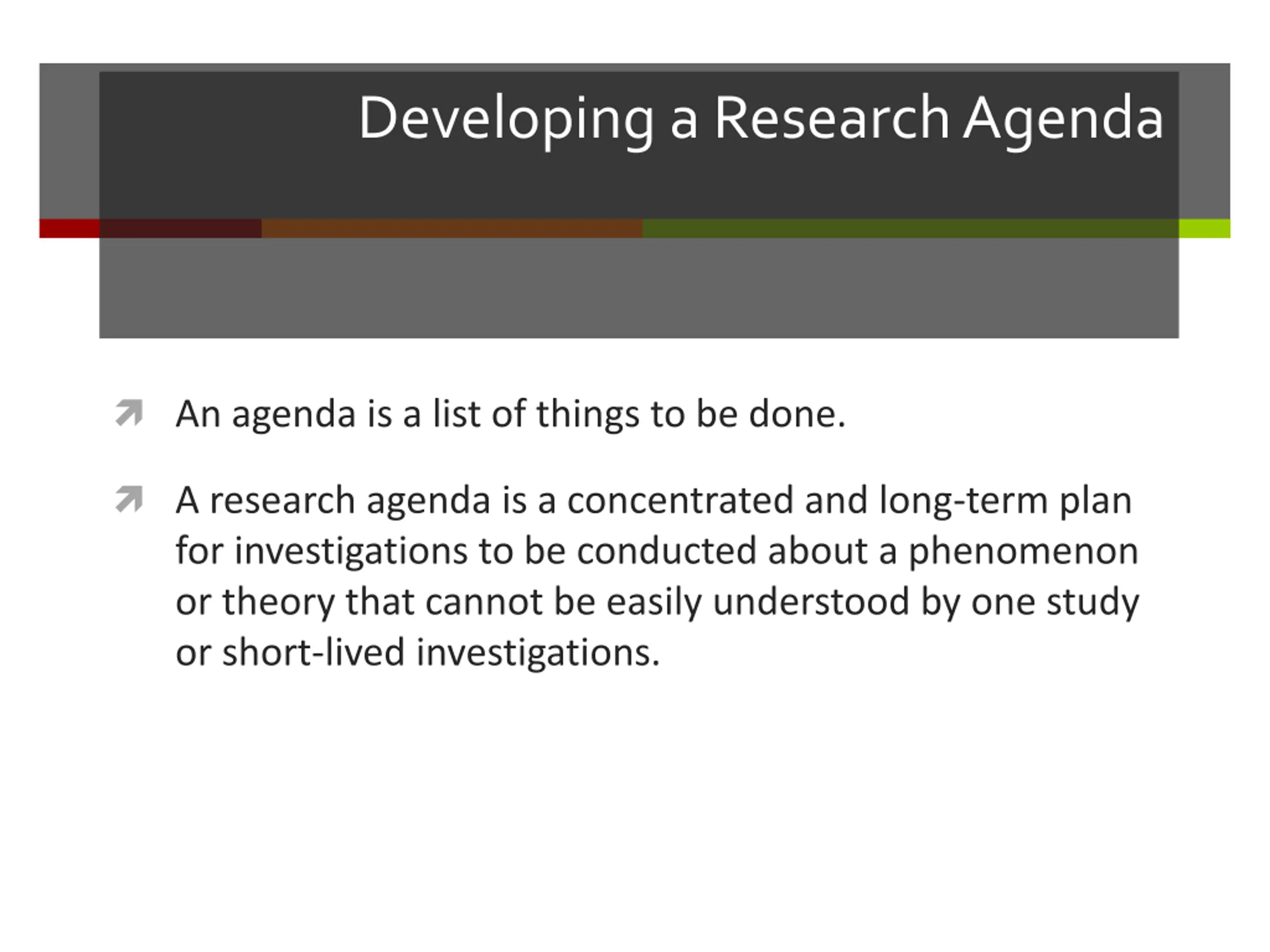 Developing a Research Agenda

An agenda is a list of things to be done.

A research agenda is a concentrated and long-term plan for investigations to be conducted about a phenomenon or theory that cannot be easily understood by one study or short-lived investigations.